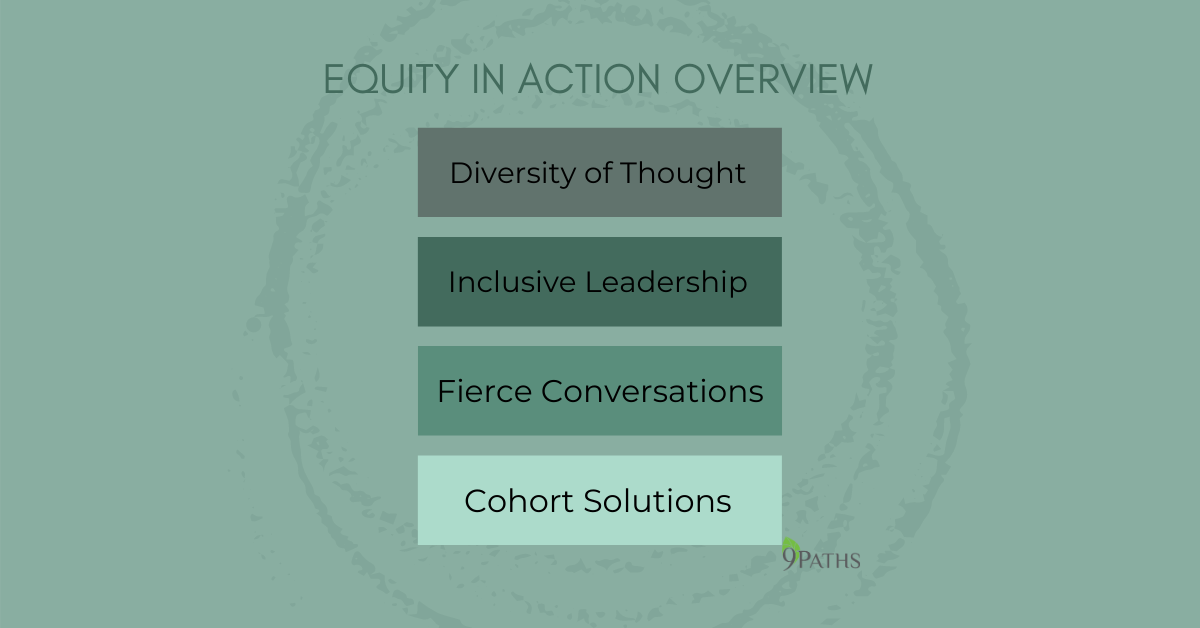 EQUITY IN ACTION OVERVIEW

Diversity of Thought

Inclusive Leadership

Fierce Conversations

Cohort Solutions

9PATHS